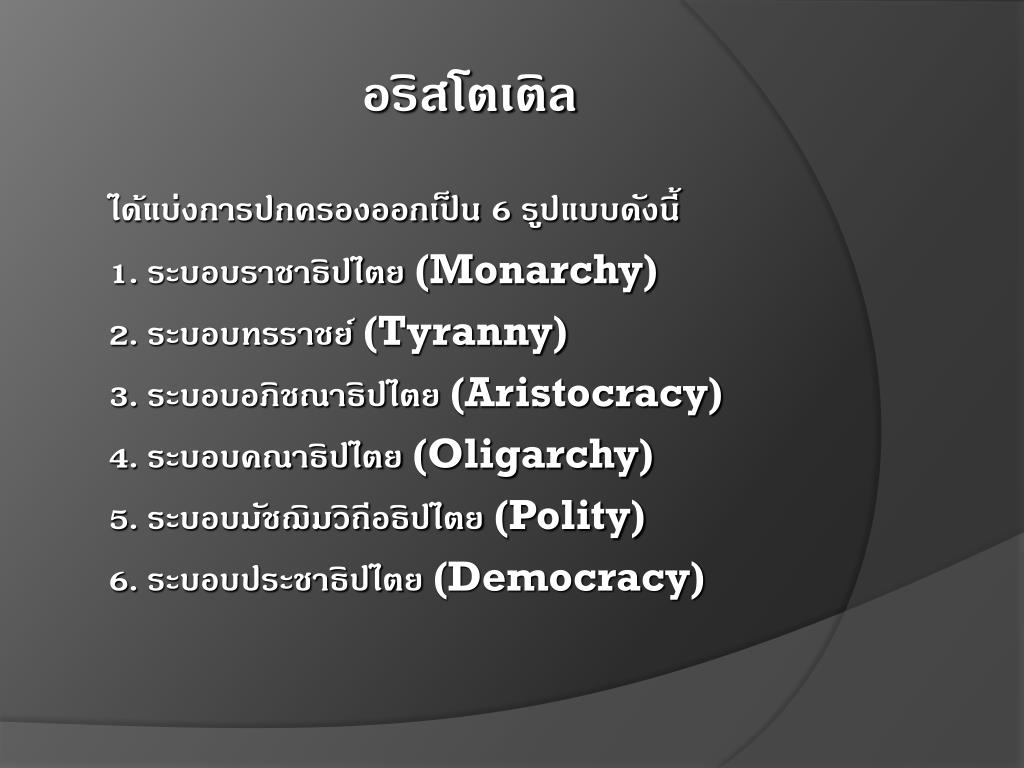 อริสโตเติล

ได้แบ่งการปกครองออกเป็น 6 รูปแบบดังนี้

1. ระบอบราชาธิปไตย (Monarchy)

2. ระบอบทรราชย์ (Tyranny)

3. ระบอบอภิชนาธิปไตย (Aristocracy)

4. ระบอบคณาธิปไตย (Oligarchy)

5. ระบอบมัชฌิมวิถีอธิปไตย (Polity)

6. ระบอบประชาธิปไตย (Democracy)